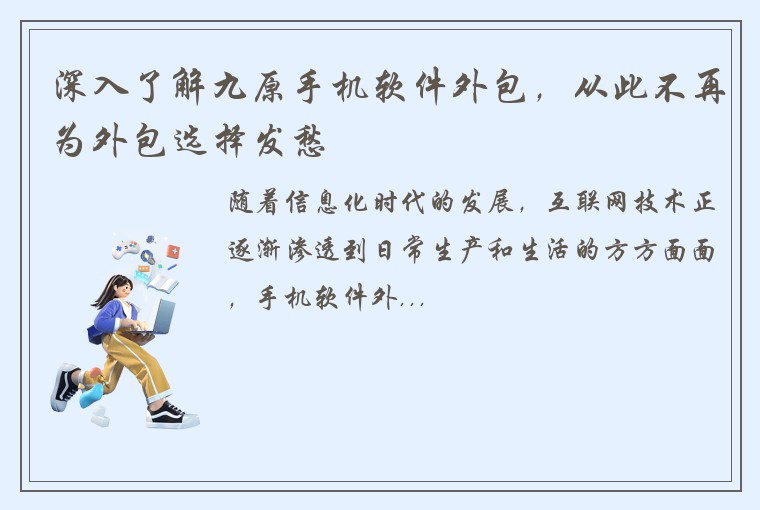 深入了解九原手机软件外包，从此不再为外包选择发愁

随着信息化时代的发展，互联网技术正逐渐渗透到日常生产和生活的方方面面，手机软件外...